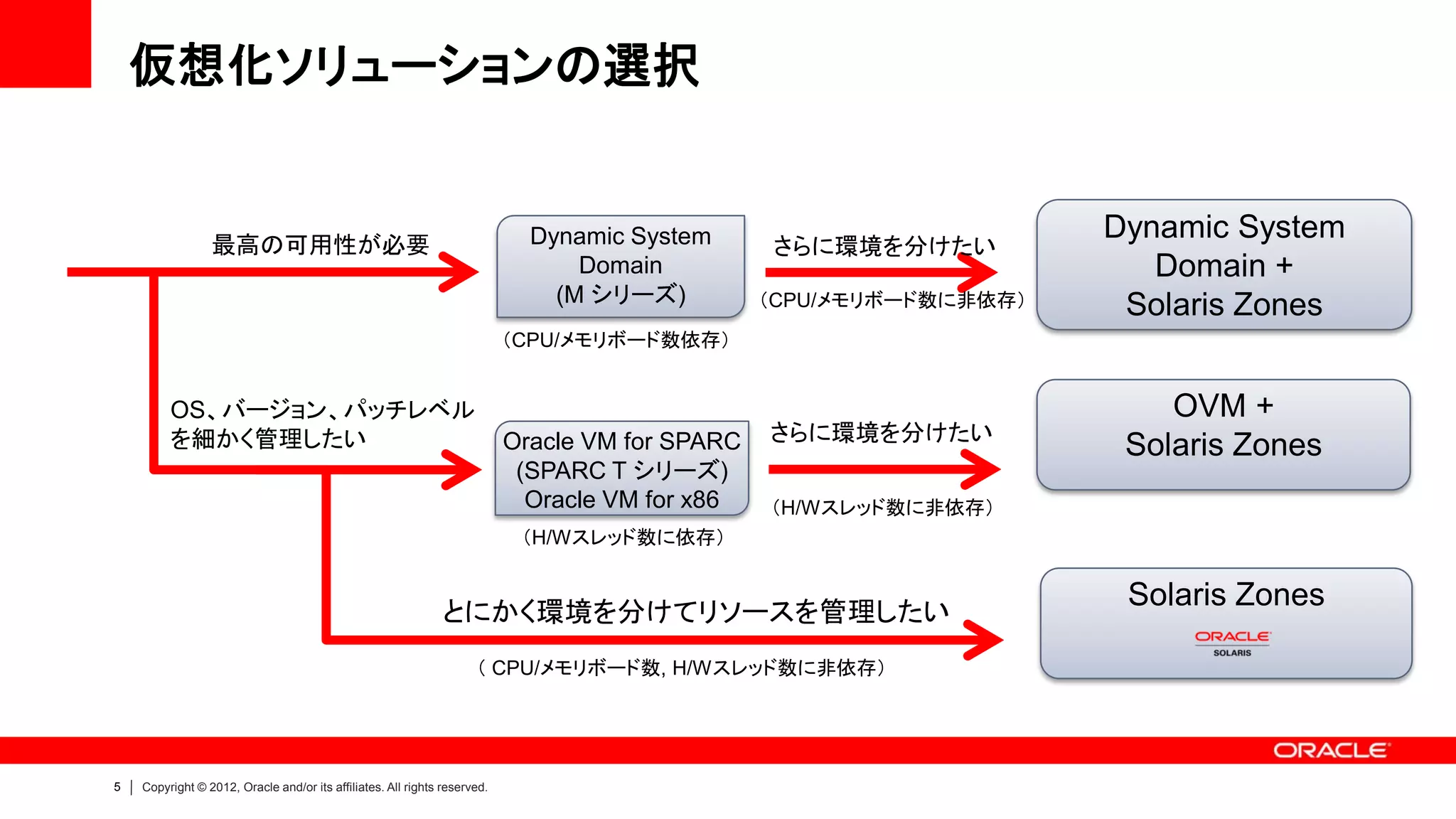 仮想化ソリューションの選択

最高の可用性が必要

Dynamic System Domain (M シリーズ)

(CPU/メモリボード数依存)

さらに環境を分けたい

(CPU/メモリボード数に非依存)

Dynamic System Domain + Solaris Zones

OS、バージョン、パッチレベルを細かく管理したい

Oracle VM for SPARC (SPARC T シリーズ) Oracle VM for x86

(H/Wスレッド数に依存)

さらに環境を分けたい

(H/Wスレッド数に非依存)

OVM + Solaris Zones

とにかく環境を分けてリソースを管理したい

( CPU/メモリボード数, H/Wスレッド数に非依存)

Solaris Zones

ORACLE SOLARIS

ORACLE

5 | Copyright © 2012, Oracle and/or its affiliates. All rights reserved.